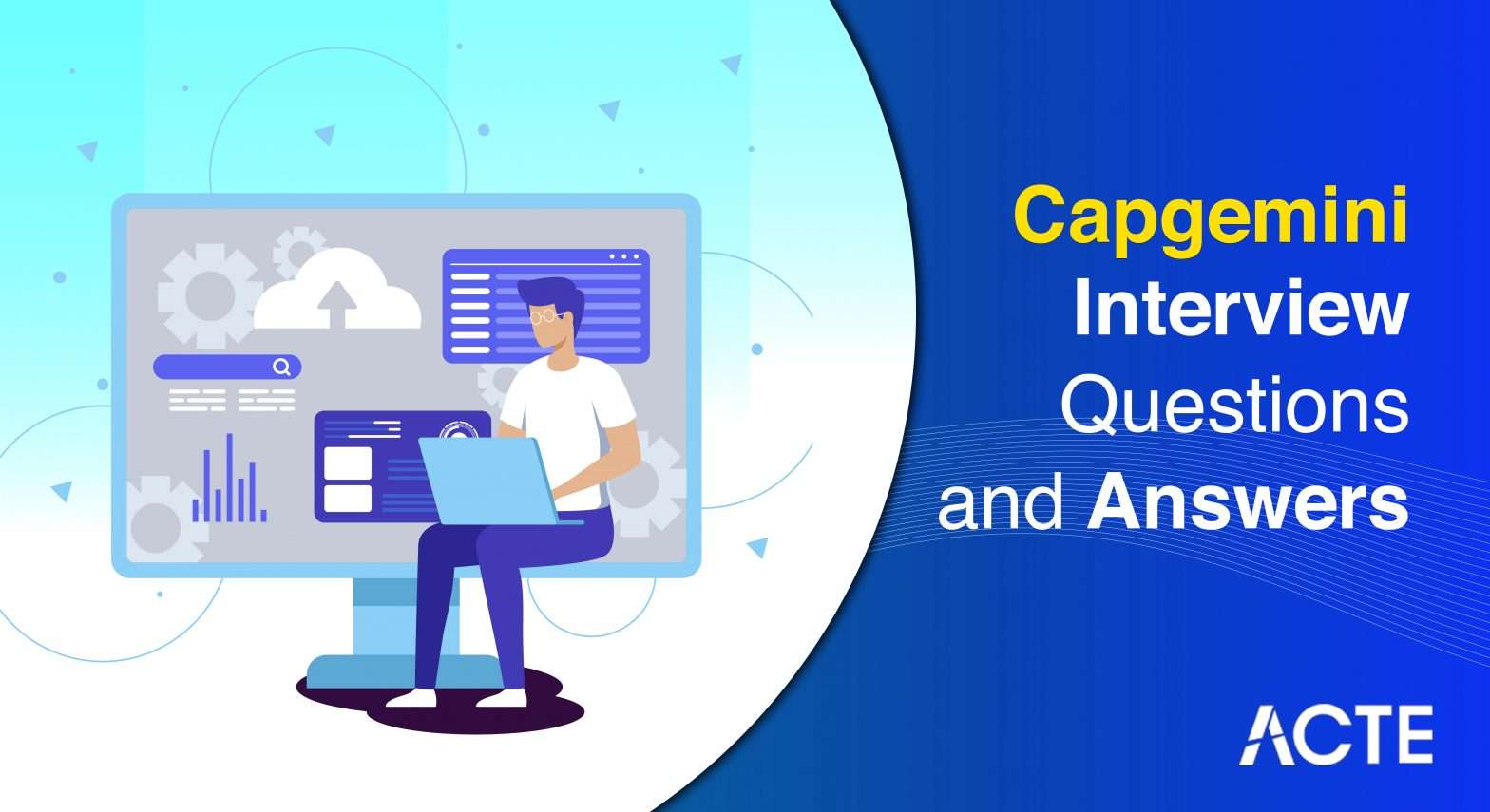 Capgemini Interview Questions and Answers

ACTE